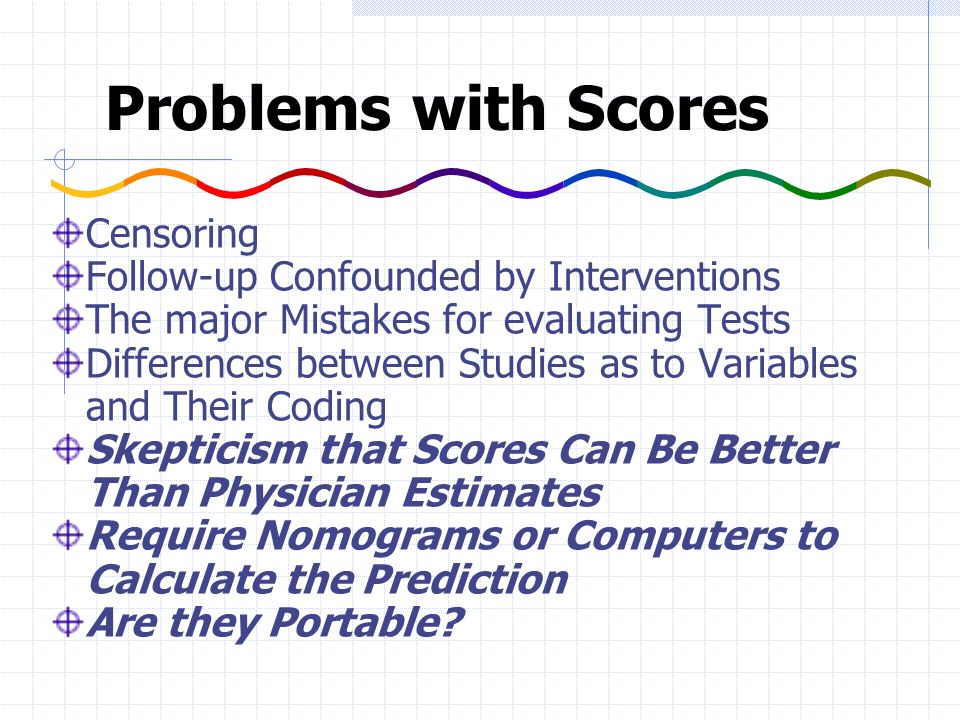 Problems with Scores

Censoring
Follow-up Confounded by Interventions
The major Mistakes for evaluating Tests
Differences between Studies as to Variables and Their Coding
Skepticism that Scores Can Be Better Than Physician Estimates
Require Nomograms or Computers to Calculate the Prediction
Are they Portable?